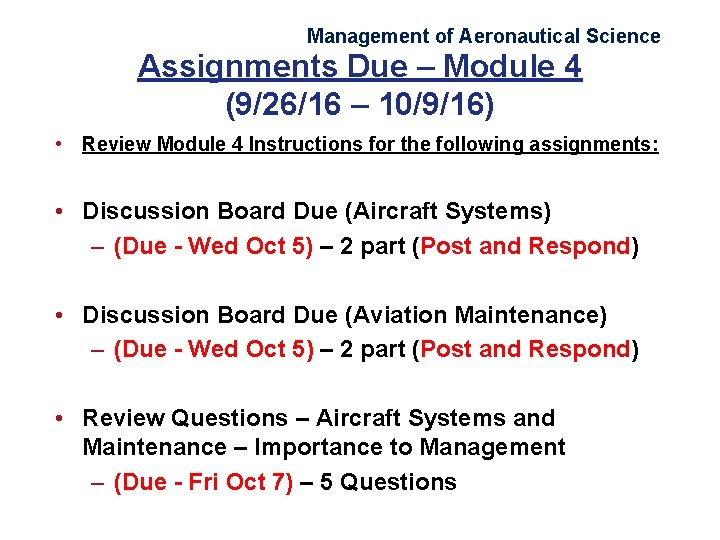 Management of Aeronautical Science

Assignments Due – Module 4
(9/26/16 – 10/9/16)

• Review Module 4 Instructions for the following assignments:

• Discussion Board Due (Aircraft Systems)
– (Due - Wed Oct 5) – 2 part (Post and Respond)

• Discussion Board Due (Aviation Maintenance)
– (Due - Wed Oct 5) – 2 part (Post and Respond)

• Review Questions – Aircraft Systems and Maintenance – Importance to Management
– (Due - Fri Oct 7) – 5 Questions